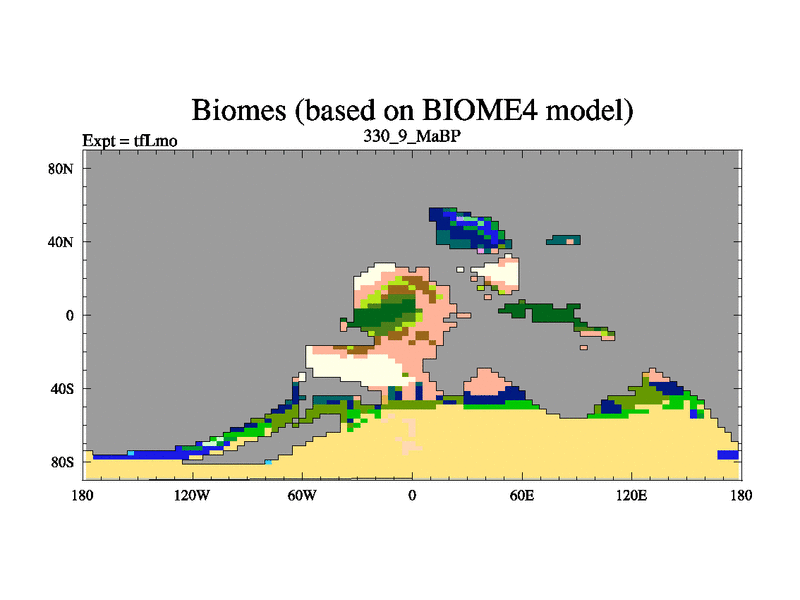 Biomes (based on BIOME4 model)

Expt = tfLmo

330_9_MaBP

80N
40N
0
40S
80S

180
120W
60W
0
60E
120E
180